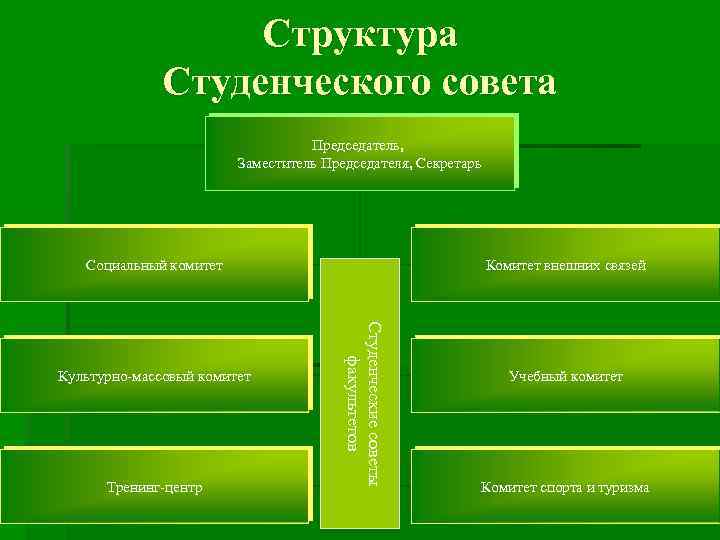 Структура Студенческого совета

Председатель,
Заместитель Председателя, Секретарь

Социальный комитет

Культурно-массовый комитет

Тренинг-центр

Студенческие советы факультетов

Комитет внешних связей

Учебный комитет

Комитет спорта и туризма